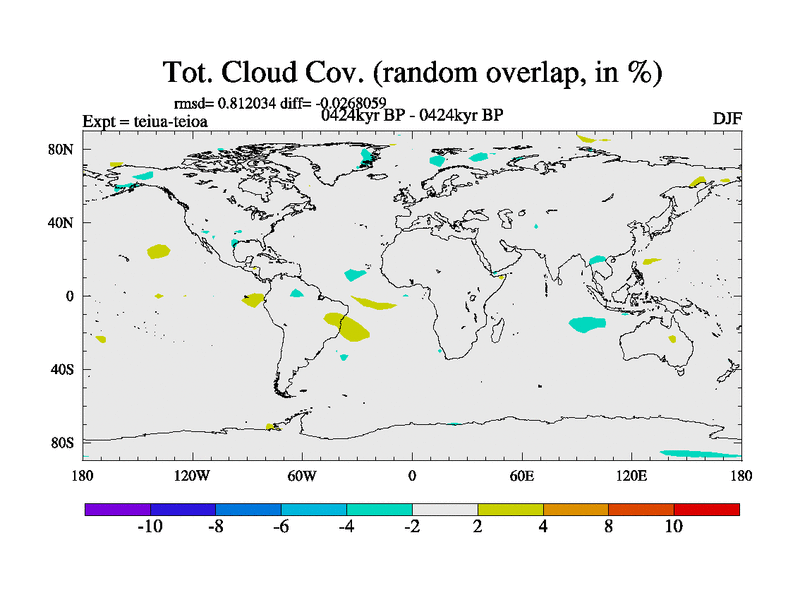 Tot. Cloud Cov. (random overlap, in %)

rmsd= 0.812034 diff= -0.0268059
Expt = teiua-teioa
0424kyr BP - 0424kyr BP
DJF

80N
40N
0
40S
80S

180
120W
60W
0
60E
120E
180

-10
-8
-6
-4
-2
2
4
8
10